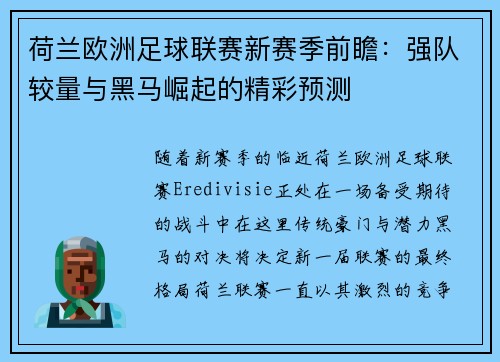 荷兰欧洲足球联赛新赛季前瞻：强队较量与黑马崛起的精彩预测

随着新赛季的临近荷兰欧洲足球联赛Eredivisie正处在一场备受期待的战斗中在这里传统豪门与潜力黑马的对决将决定新一届联赛的最终格局荷兰联赛一直以其激烈的竞争